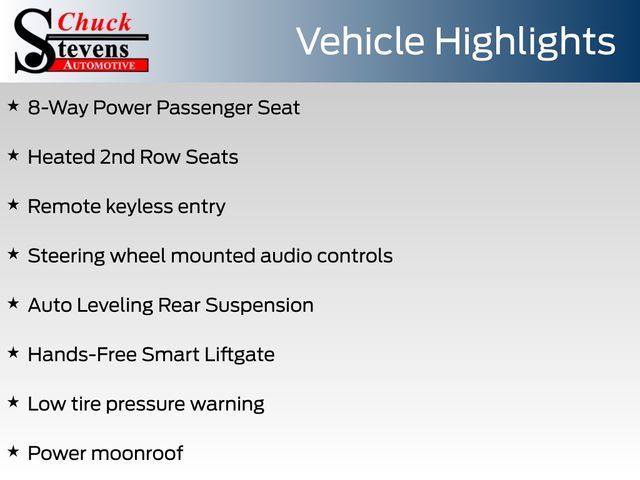 Chuck
Stevens
AUTOMOTIVE

Vehicle Highlights

★ 8-Way Power Passenger Seat

★ Heated 2nd Row Seats

★ Remote keyless entry

★ Steering wheel mounted audio controls

★ Auto Leveling Rear Suspension

★ Hands-Free Smart Liftgate

★ Low tire pressure warning

★ Power moonroof